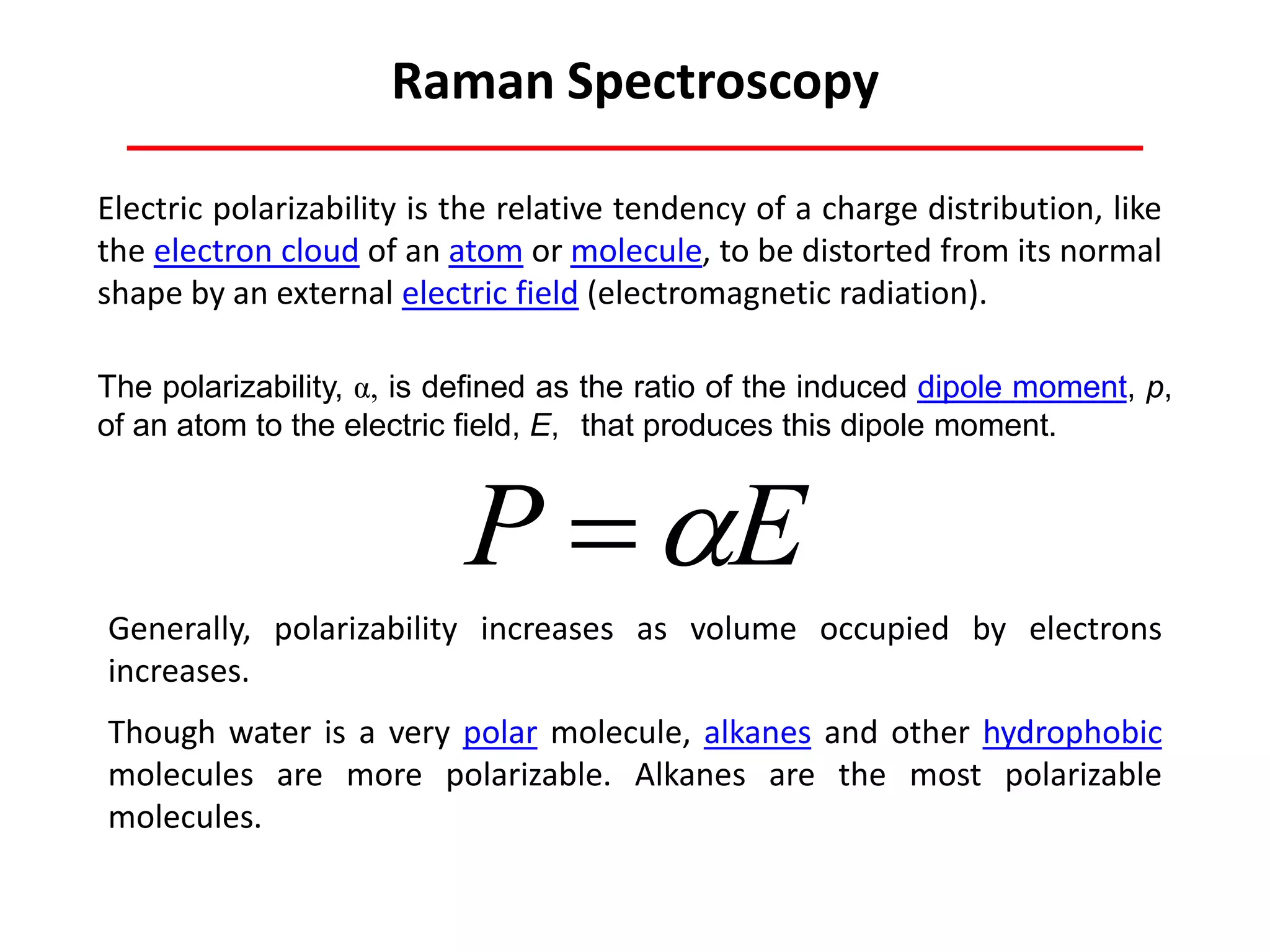 Raman Spectroscopy

Electric polarizability is the relative tendency of a charge distribution, like the electron cloud of an atom or molecule, to be distorted from its normal shape by an external electric field (electromagnetic radiation).

The polarizability, $\alpha$, is defined as the ratio of the induced dipole moment, $p$, of an atom to the electric field, $E$, that produces this dipole moment.

$P = \alpha E$

Generally, polarizability increases as volume occupied by electrons increases.

Though water is a very polar molecule, alkanes and other hydrophobic molecules are more polarizable. Alkanes are the most polarizable molecules.